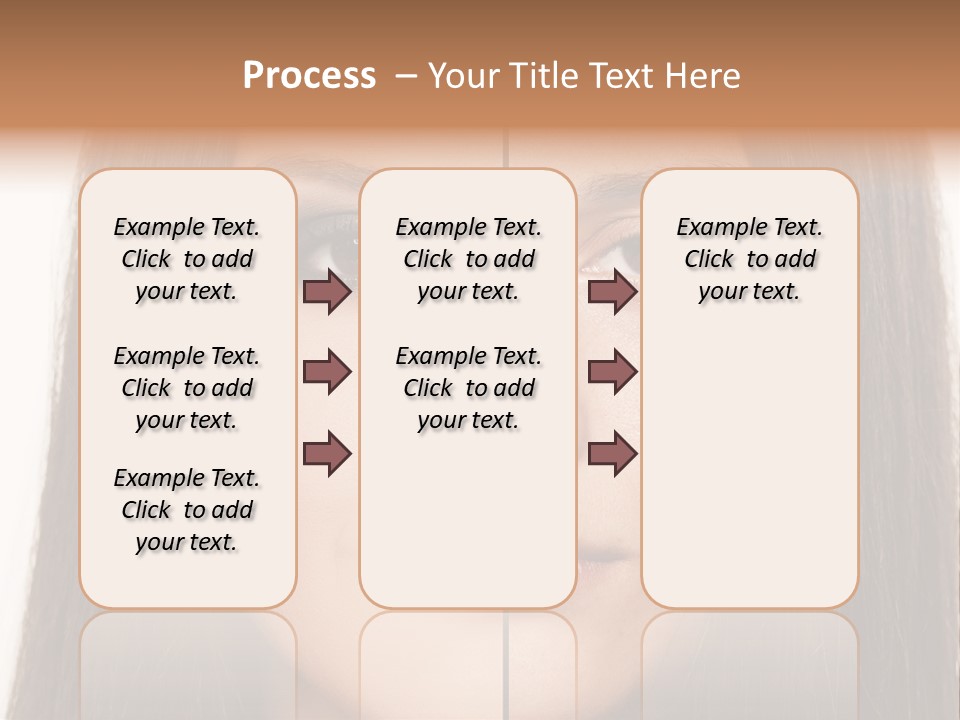 Process – Your Title Text Here

Example Text. Click to add your text.

Example Text. Click to add your text.

Example Text. Click to add your text.

Example Text. Click to add your text.

Example Text. Click to add your text.

Example Text. Click to add your text.